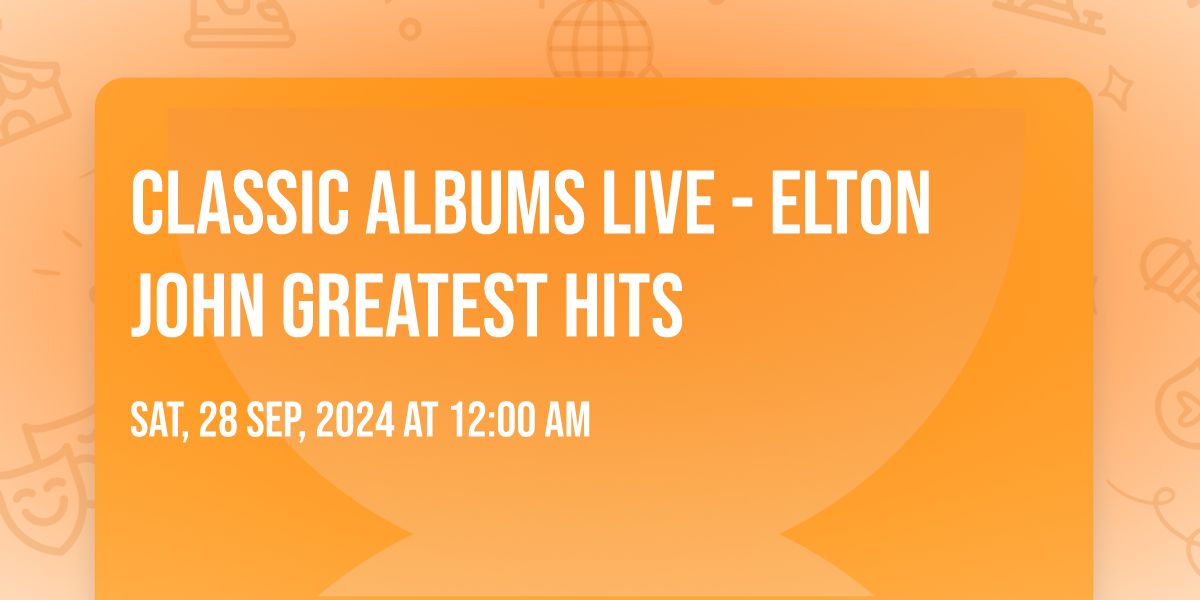 CLASSIC ALBUMS LIVE - ELTON JOHN GREATEST HITS

SAT, 28 SEP, 2024 AT 12:00 AM